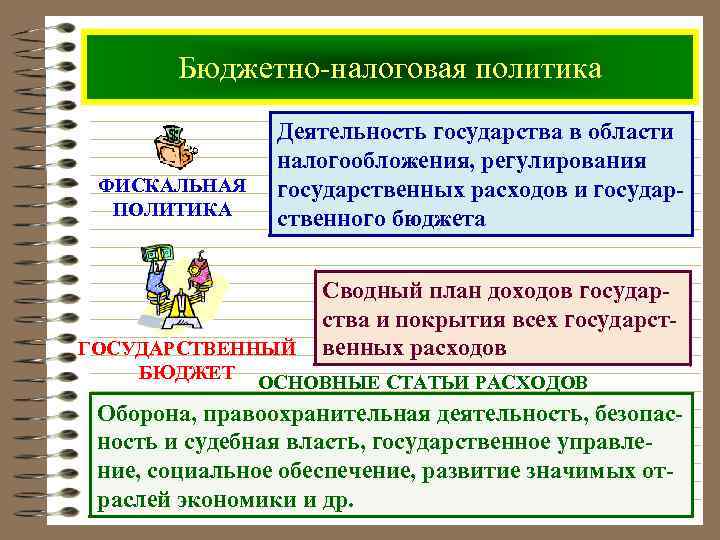 Бюджетно-налоговая политика

ФИСКАЛЬНАЯ ПОЛИТИКА

Деятельность государства в области налогообложения, регулирования государственных расходов и государственного бюджета

ГОСУДАРСТВЕННЫЙ БЮДЖЕТ

Сводный план доходов государства и покрытия всех государственных расходов

ОСНОВНЫЕ СТАТЬИ РАСХОДОВ

Оборона, правоохранительная деятельность, безопасность и судебная власть, государственное управление, социальное обеспечение, развитие значимых отраслей экономики и др.